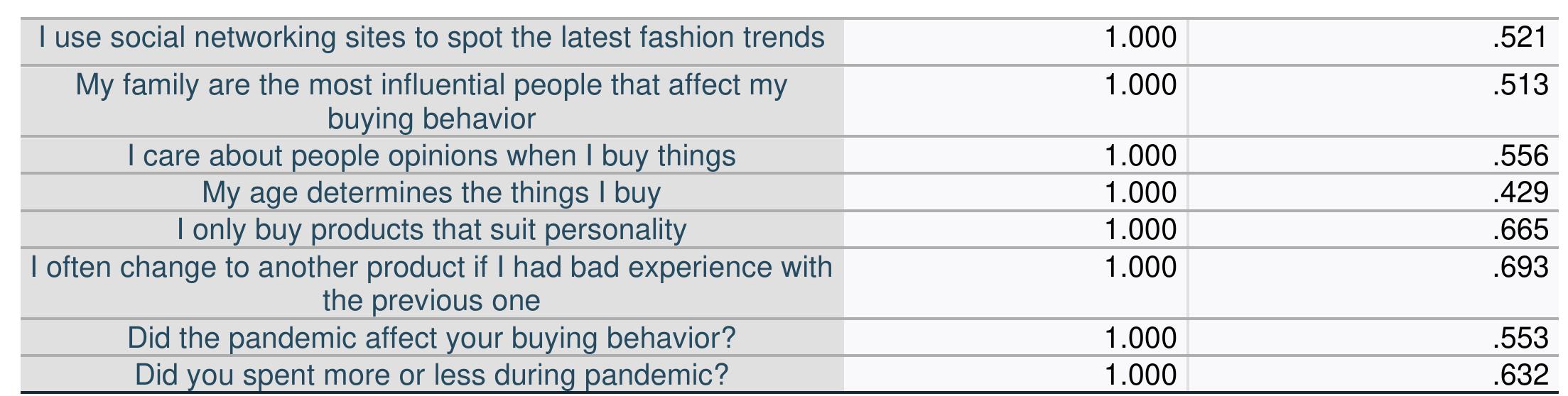 | | | |
|---|---|---|
| I use social networking sites to spot the latest fashion trends | 1.000 | .521 |
| My family are the most influential people that affect my buying behavior | 1.000 | .513 |
| I care about people opinions when I buy things | 1.000 | .556 |
| My age determines the things I buy | 1.000 | .429 |
| I only buy products that suit personality | 1.000 | .665 |
| I often change to another product if I had bad experience with the previous one | 1.000 | .693 |
| Did the pandemic affect your buying behavior? | 1.000 | .553 |
| Did you spent more or less during pandemic? | 1.000 | .632 |